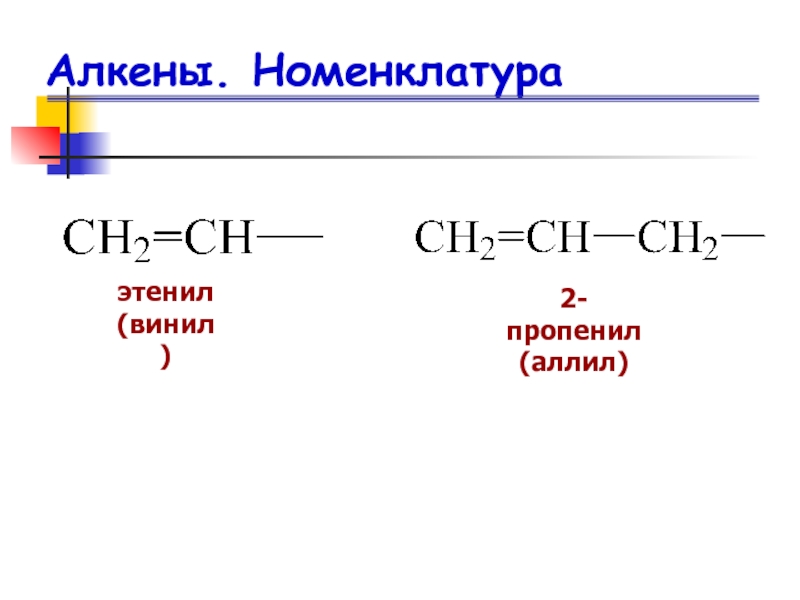 Алкены. Номенклатура

$CH_2=CH—$

этенил (винил)

$CH_2=CH—CH_2—$

2-пропенил (аллил)